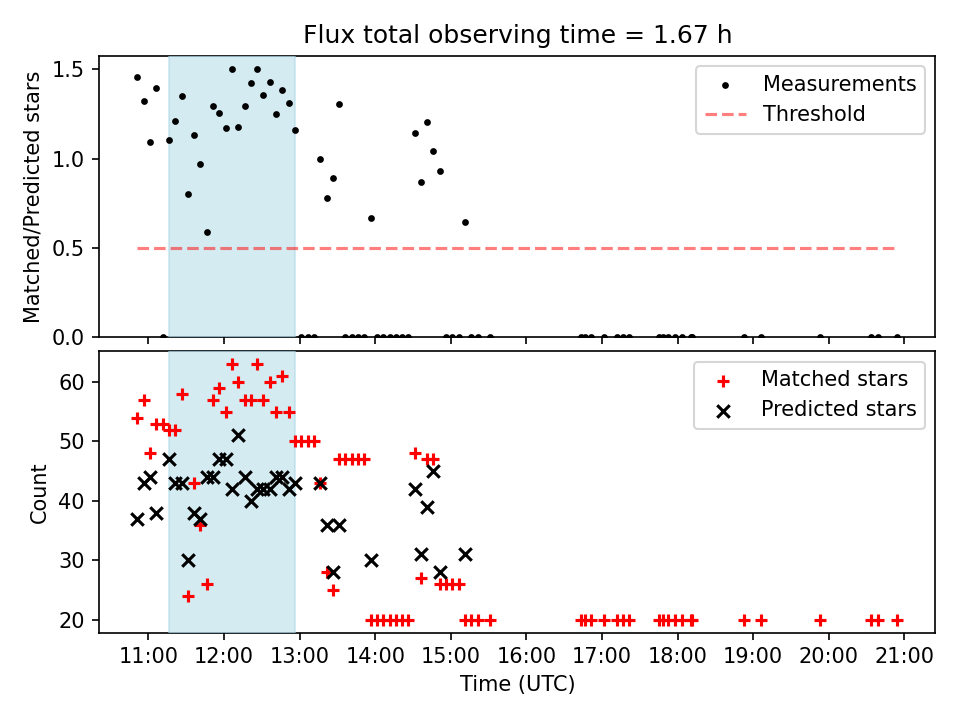 Flux total observing time = 1.67 h

Matched/Predicted stars

1.5
1.0
0.5
0.0

Measurements
Threshold

Count

60
50
40
30
20

Matched stars
Predicted stars

11:00 12:00 13:00 14:00 15:00 16:00 17:00 18:00 19:00 20:00 21:00

Time (UTC)